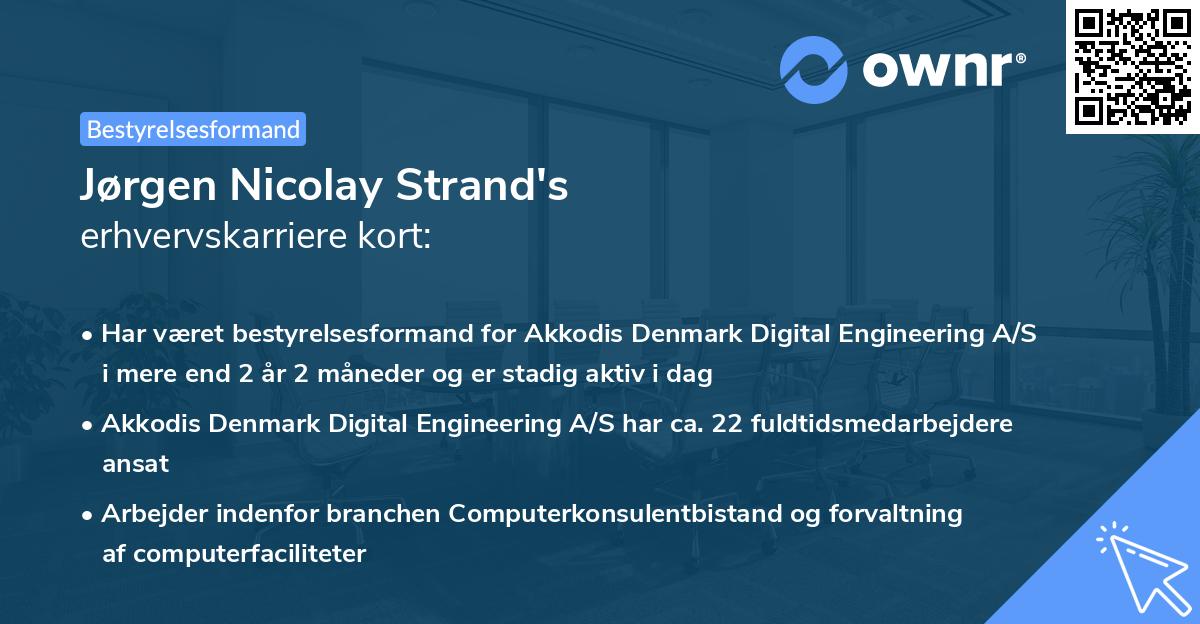 ownr®

Bestyrelsesformand

Jørgen Nicolay Strand's
erhvervskarriere kort:

• Har været bestyrelsesformand for Akkodis Denmark Digital Engineering A/S i mere end 2 år 2 måneder og er stadig aktiv i dag

• Akkodis Denmark Digital Engineering A/S har ca. 22 fuldtidsmedarbejdere ansat

• Arbejder indenfor branchen Computerkonsulentbistand og forvaltning af computerfaciliteter